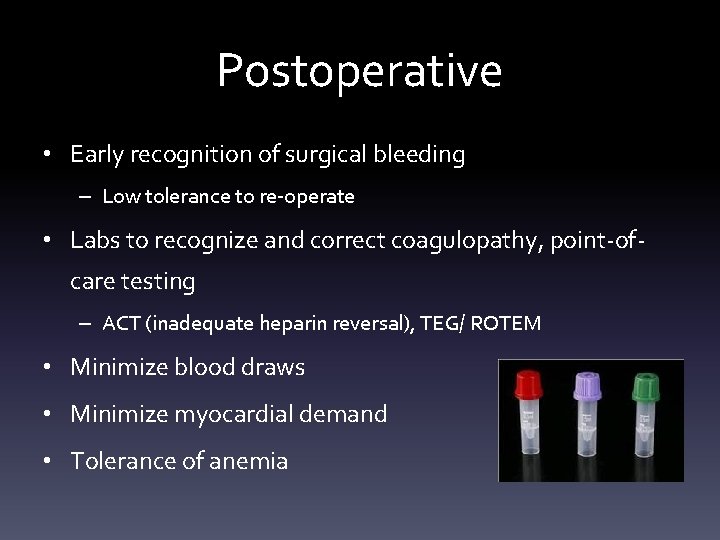 Postoperative

• Early recognition of surgical bleeding
  – Low tolerance to re-operate
• Labs to recognize and correct coagulopathy, point-of-care testing
  – ACT (inadequate heparin reversal), TEG/ ROTEM
• Minimize blood draws
• Minimize myocardial demand
• Tolerance of anemia